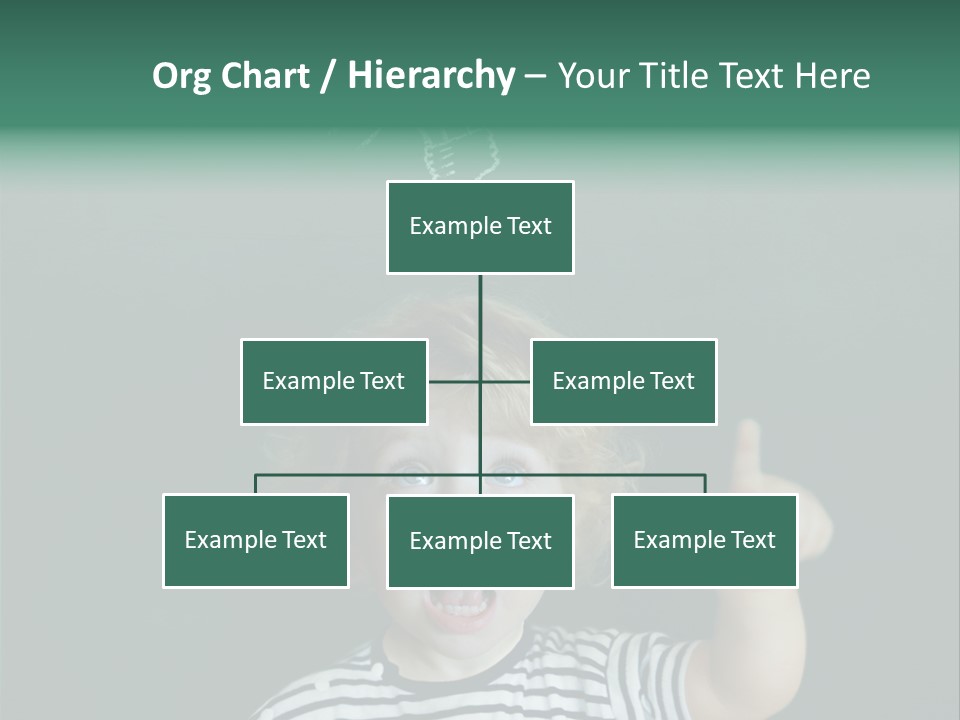 Org Chart / Hierarchy – Your Title Text Here

Example Text

Example Text

Example Text

Example Text

Example Text

Example Text